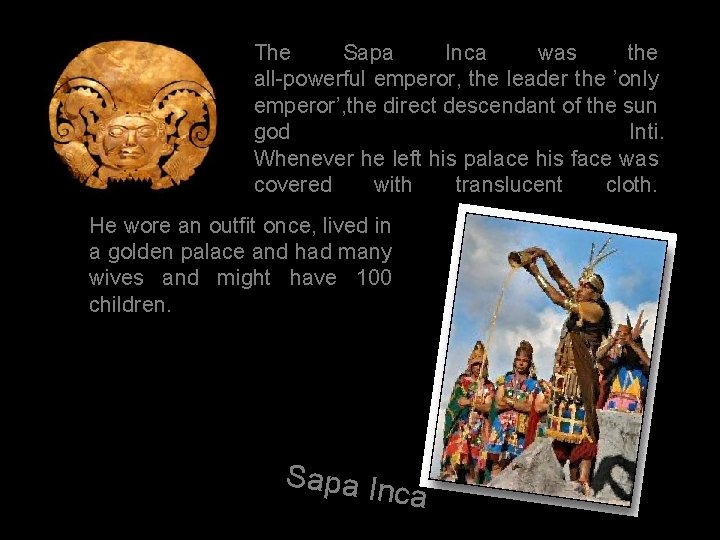 The Sapa Inca was the all-powerful emperor, the leader the ’only emperor’,the direct descendant of the sun god Inti. Whenever he left his palace his face was covered with translucent cloth.

He wore an outfit once, lived in a golden palace and had many wives and might have 100 children.

Sapa Inca